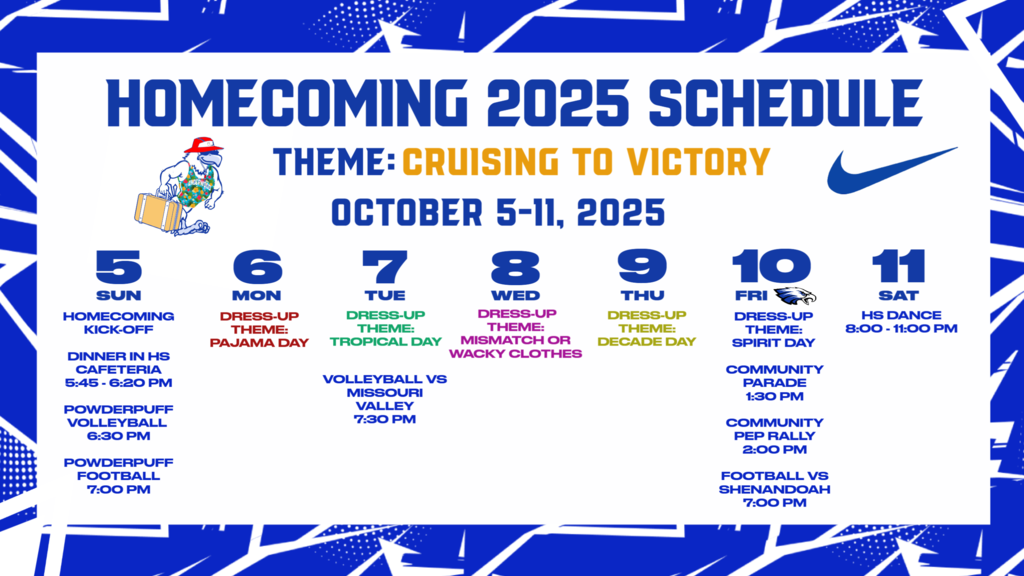 HOMECOMING 2025 SCHEDULE

THEME: CRUISING TO VICTORY

OCTOBER 5-11, 2025

5
SUN
HOMECOMING KICK-OFF

DINNER IN HS CAFETERIA
5:45 - 6:20 PM

POWDERPUFF VOLLEYBALL
6:30 PM

POWDERPUFF FOOTBALL
7:00 PM

6
MON
DRESS-UP THEME:
PAJAMA DAY

7
TUE
DRESS-UP THEME:
TROPICAL DAY

VOLLEYBALL VS MISSOURI VALLEY
7:30 PM

8
WED
DRESS-UP THEME:
MISMATCH OR WACKY CLOTHES

9
THU
DRESS-UP THEME:
DECADE DAY

10
FRI
DRESS-UP THEME:
SPIRIT DAY

COMMUNITY PARADE
1:30 PM

COMMUNITY PEP RALLY
2:00 PM

FOOTBALL VS SHENANDOAH
7:00 PM

11
SAT
HS DANCE
8:00 - 11:00 PM